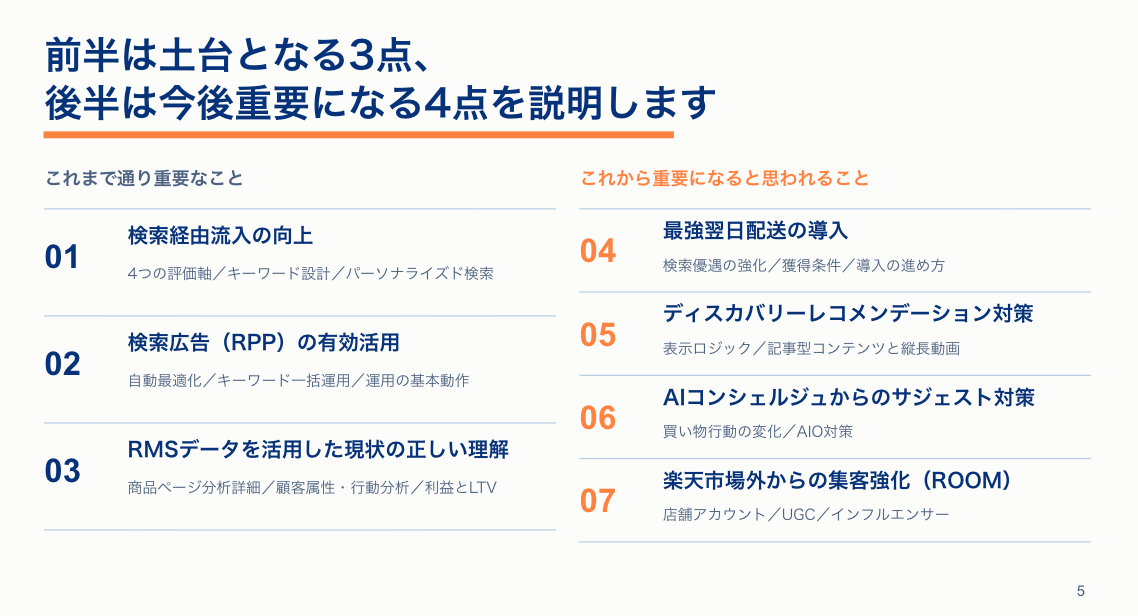 前半は土台となる3点、
後半は今後重要になる4点を説明します

これまで通り重要なこと

01
検索経由流入の向上
4つの評価軸／キーワード設計／パーソナライズド検索

02
検索広告（RPP）の有効活用
自動最適化／キーワード一括運用／運用の基本動作

03
RMSデータを活用した現状の正しい理解
商品ページ分析詳細／顧客属性・行動分析／利益とLTV

これから重要になると思われること

04
最強翌日配送の導入
検索優遇の強化／獲得条件／導入の進め方

05
ディスカバリーレコメンデーション対策
表示ロジック／記事型コンテンツと縦長動画

06
AIコンシェルジュからのサジェスト対策
買い物行動の変化／AIO対策

07
楽天市場外からの集客強化（ROOM）
店舗アカウント／UGC／インフルエンサー

5